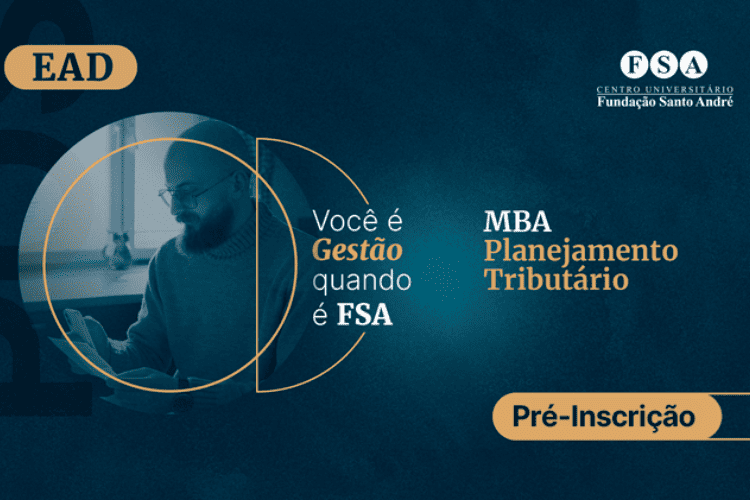 EAD

FSA
CENTRO UNIVERSITÁRIO
Fundação Santo André

Você é Gestão quando é FSA

MBA Planejamento Tributário

Pré-Inscrição